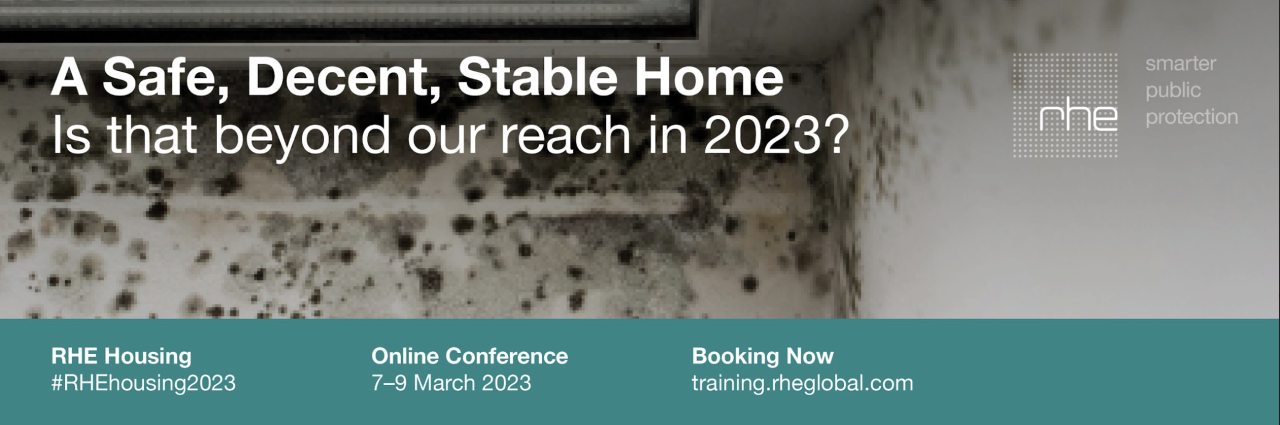 A Safe, Decent, Stable Home
Is that beyond our reach in 2023?

rhe

smarter
public
protection

RHE Housing
#RHEhousing2023

Online Conference
7–9 March 2023

Booking Now
training.rheglobal.com